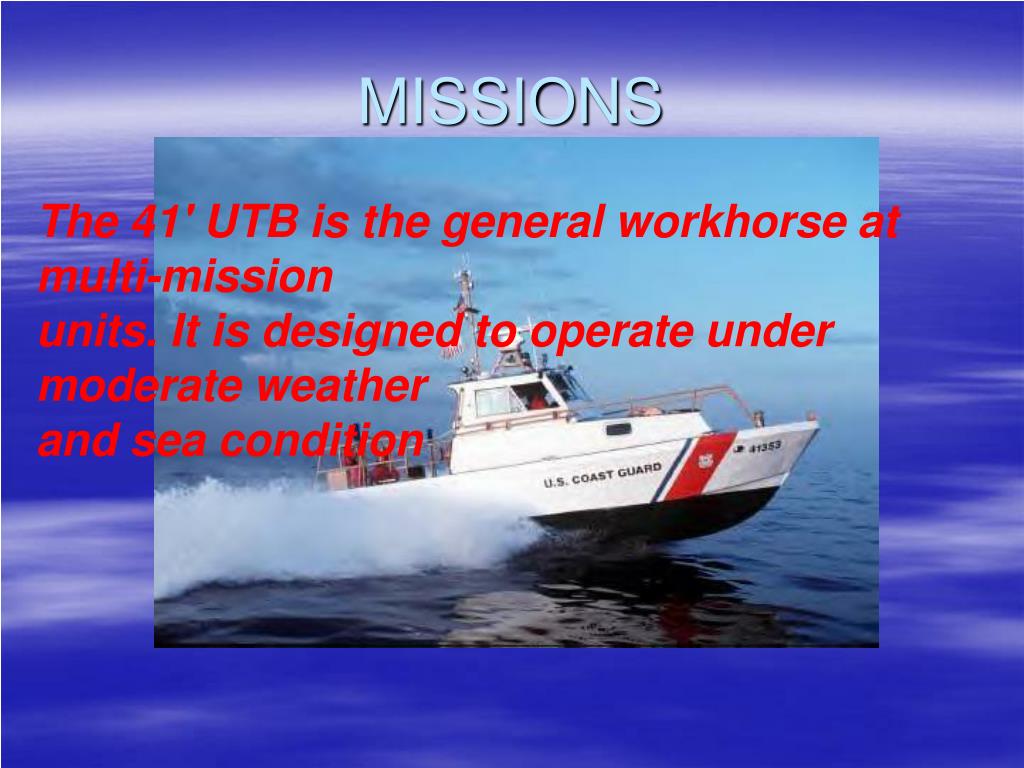 MISSIONS

The 41' UTB is the general workhorse at multi-mission
units. It is designed to operate under moderate weather
and sea condition

U.S. COAST GUARD

41353